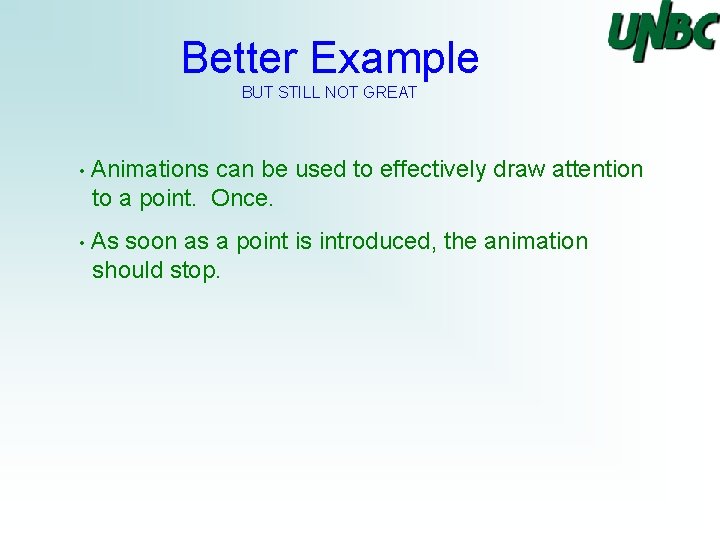 UNBC

Better Example

BUT STILL NOT GREAT

• Animations can be used to effectively draw attention to a point. Once.

• As soon as a point is introduced, the animation should stop.